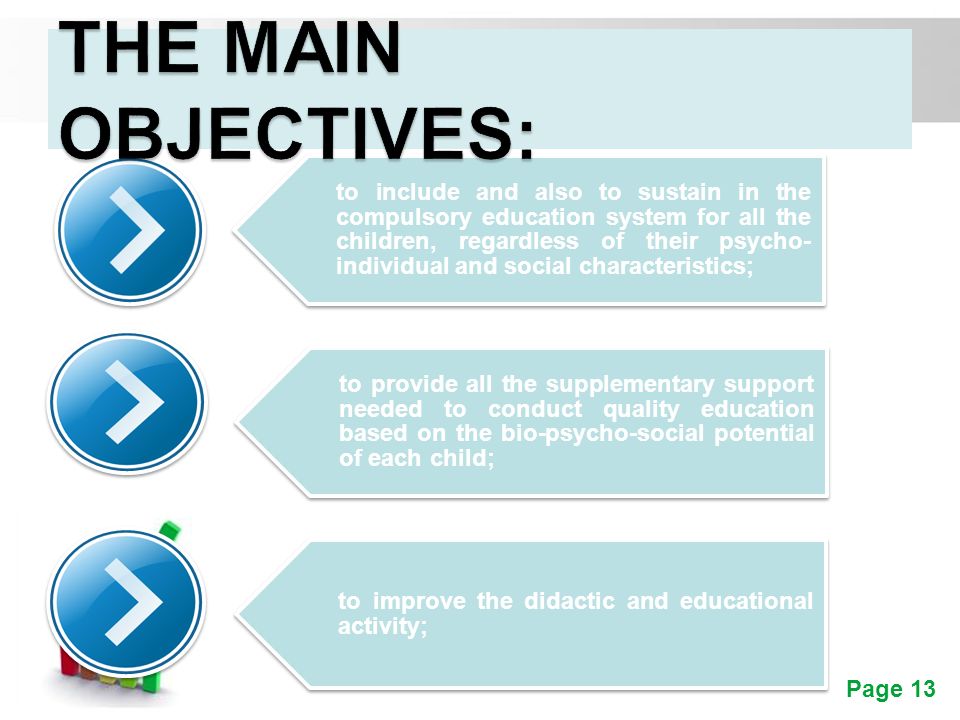 THE MAIN OBJECTIVES:

to include and also to sustain in the compulsory education system for all the children, regardless of their psycho-individual and social characteristics;

to provide all the supplementary support needed to conduct quality education based on the bio-psycho-social potential of each child;

to improve the didactic and educational activity;

Page 13